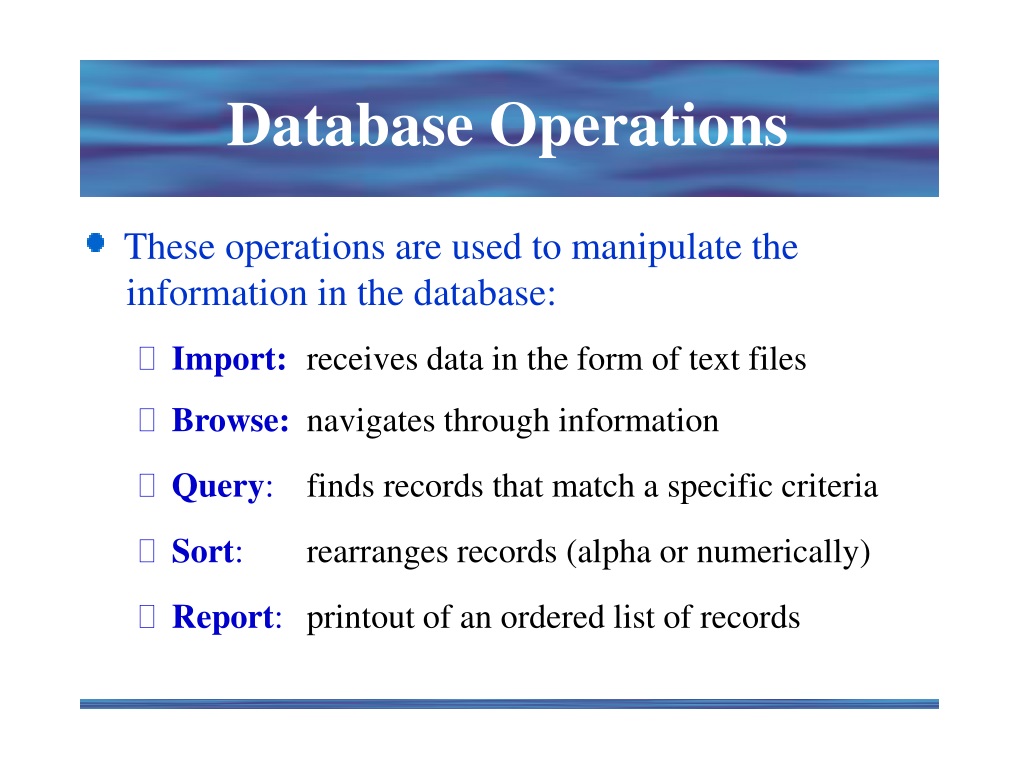 Database Operations

These operations are used to manipulate the information in the database:

Import: receives data in the form of text files

Browse: navigates through information

Query: finds records that match a specific criteria

Sort: rearranges records (alpha or numerically)

Report: printout of an ordered list of records